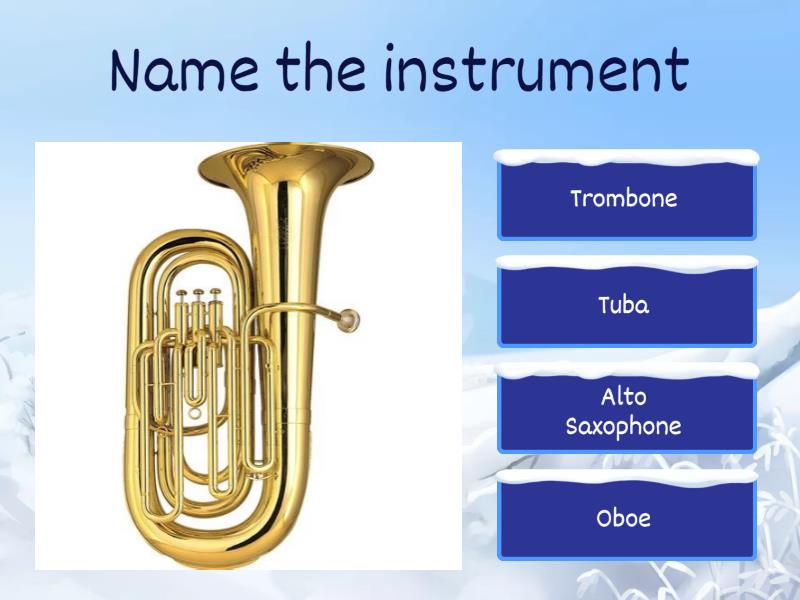 Name the instrument

Trombone

Tuba

Alto Saxophone

Oboe